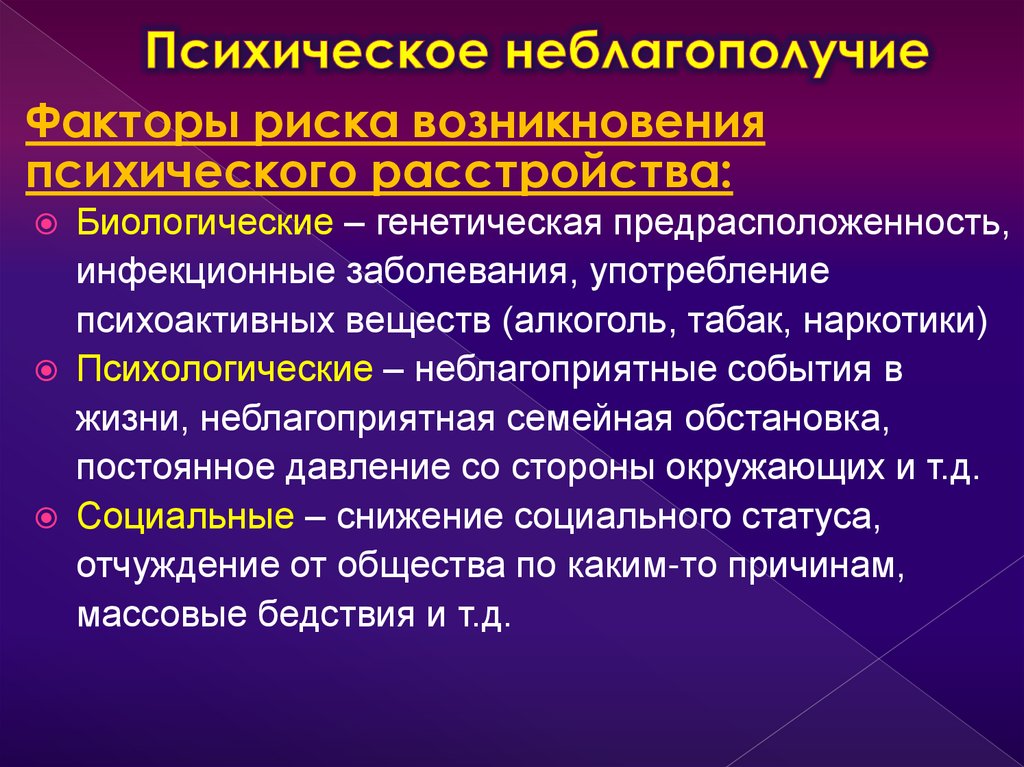 Психическое неблагополучие

Факторы риска возникновения психического расстройства:

Биологические – генетическая предрасположенность, инфекционные заболевания, употребление психоактивных веществ (алкоголь, табак, наркотики)

Психологические – неблагоприятные события в жизни, неблагоприятная семейная обстановка, постоянное давление со стороны окружающих и т.д.

Социальные – снижение социального статуса, отчуждение от общества по каким-то причинам, массовые бедствия и т.д.